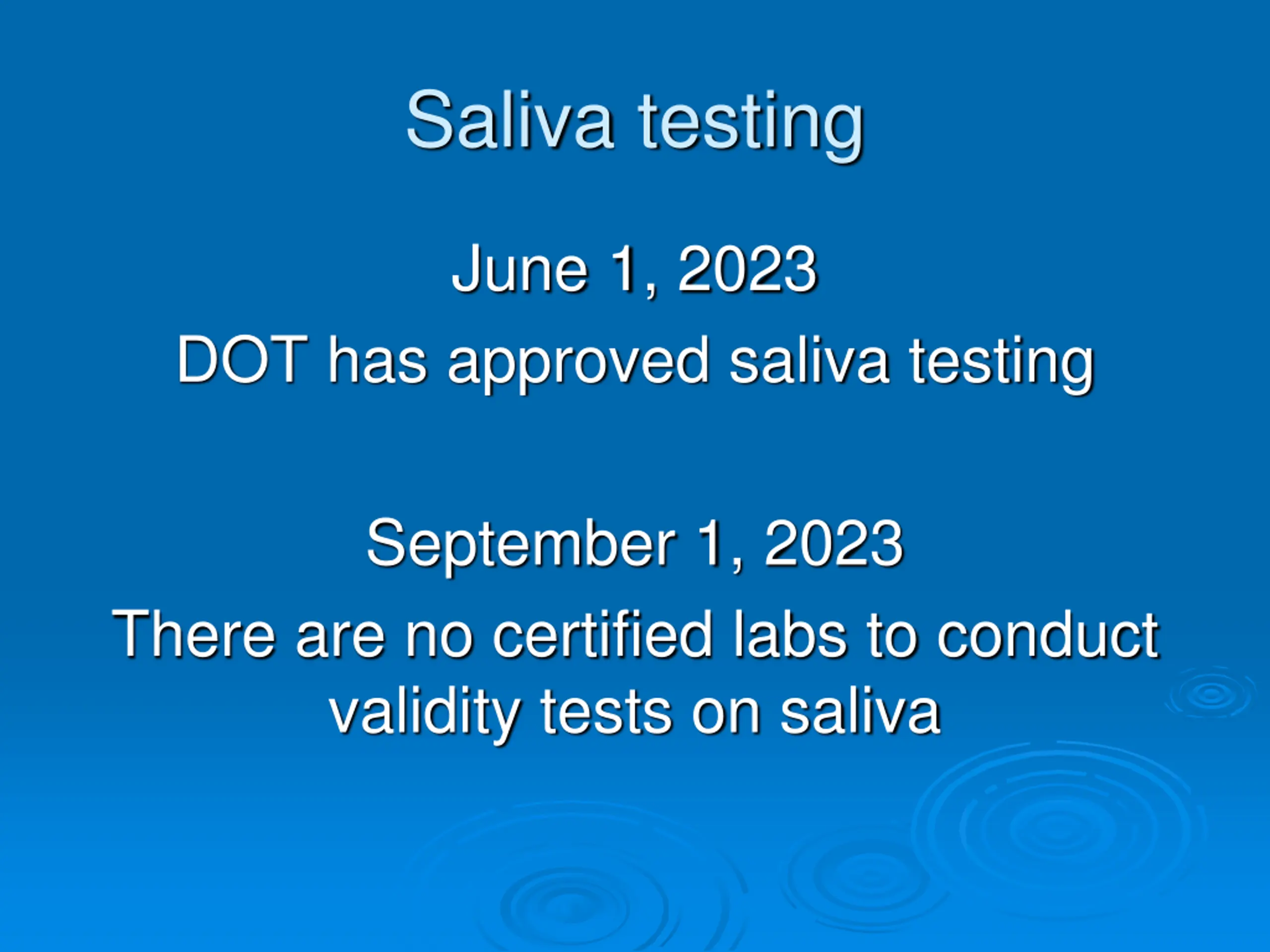 Saliva testing

June 1, 2023
DOT has approved saliva testing

September 1, 2023
There are no certified labs to conduct validity tests on saliva